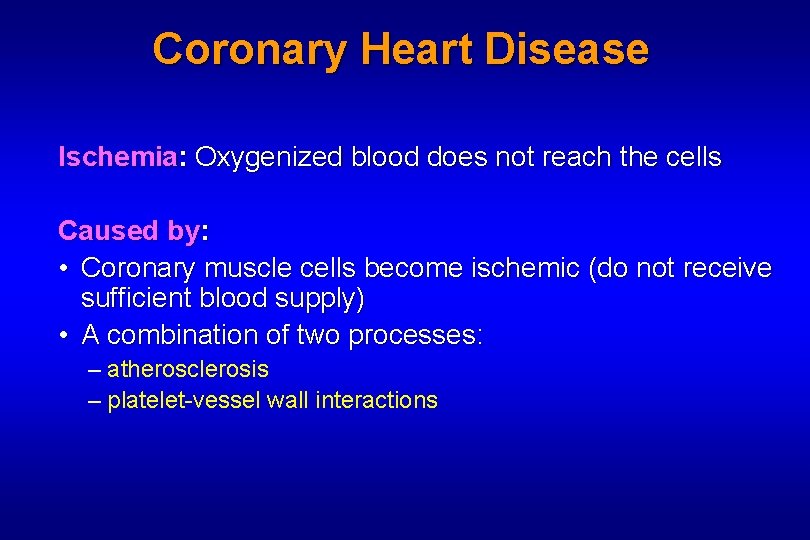 Coronary Heart Disease

Ischemia: Oxygenized blood does not reach the cells

Caused by:
• Coronary muscle cells become ischemic (do not receive sufficient blood supply)
• A combination of two processes:
– atherosclerosis
– platelet-vessel wall interactions